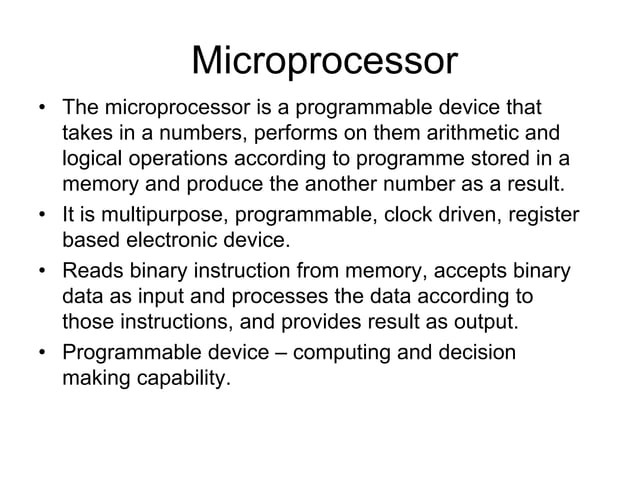 Microprocessor

• The microprocessor is a programmable device that takes in a numbers, performs on them arithmetic and logical operations according to programme stored in a memory and produce the another number as a result.

• It is multipurpose, programmable, clock driven, register based electronic device.

• Reads binary instruction from memory, accepts binary data as input and processes the data according to those instructions, and provides result as output.

• Programmable device – computing and decision making capability.